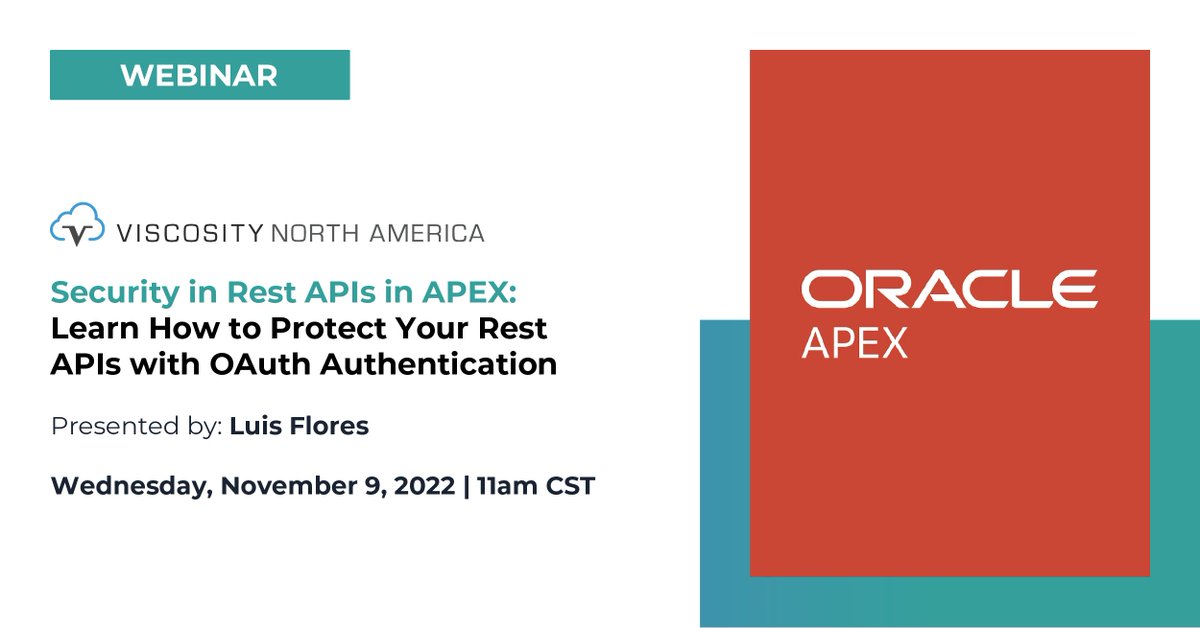 WEBINAR

VISCOSITY NORTH AMERICA

Security in Rest APIs in APEX: Learn How to Protect Your Rest APIs with OAuth Authentication

Presented by: Luis Flores

Wednesday, November 9, 2022 | 11am CST

ORACLE
APEX